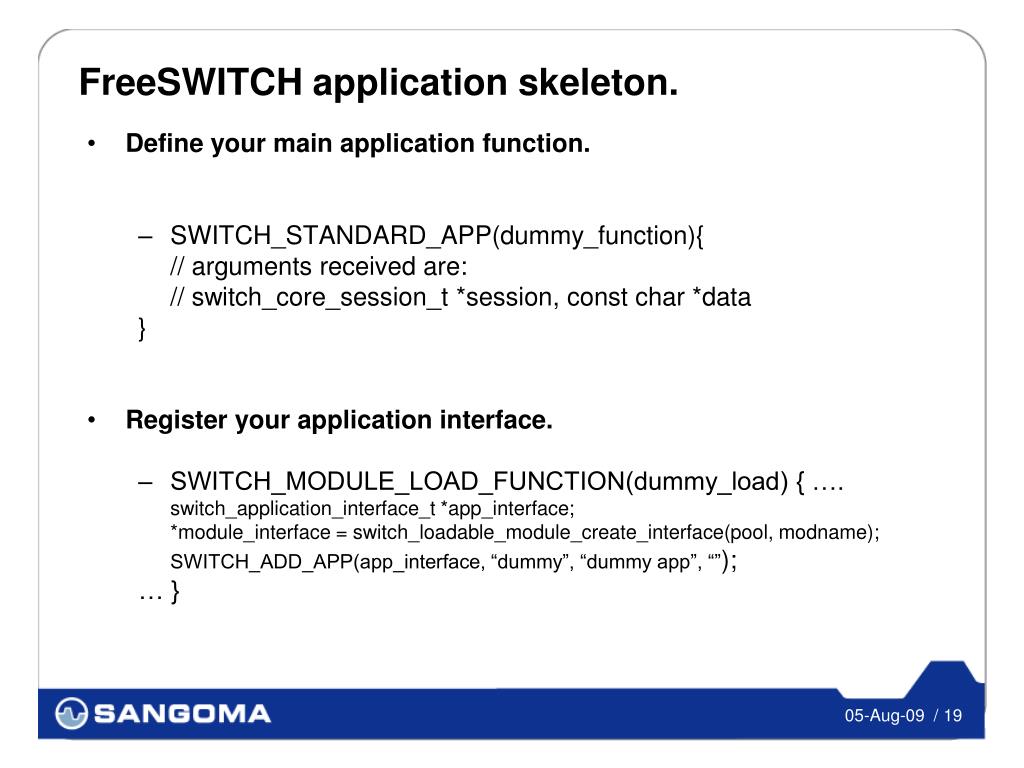 FreeSWITCH application skeleton.

• Define your main application function.

– SWITCH_STANDARD_APP(dummy_function){
// arguments received are:
// switch_core_session_t *session, const char *data
}

• Register your application interface.

– SWITCH_MODULE_LOAD_FUNCTION(dummy_load) { ….
switch_application_interface_t *app_interface;
*module_interface = switch_loadable_module_create_interface(pool, modname);
SWITCH_ADD_APP(app_interface, “dummy”, “dummy app”, “”);
… }

SANGOMA

05-Aug-09 / 19